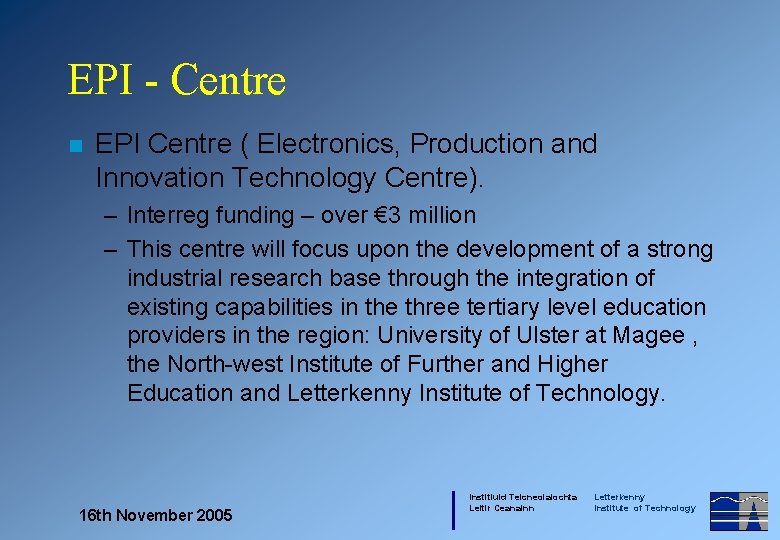 EPI - Centre

EPI Centre ( Electronics, Production and Innovation Technology Centre).

– Interreg funding – over €3 million

– This centre will focus upon the development of a strong industrial research base through the integration of existing capabilities in the three tertiary level education providers in the region: University of Ulster at Magee , the North-west Institute of Further and Higher Education and Letterkenny Institute of Technology.

16th November 2005

Institiúid Teicneolaíochta Leitir Ceanainn

Letterkenny Institute of Technology